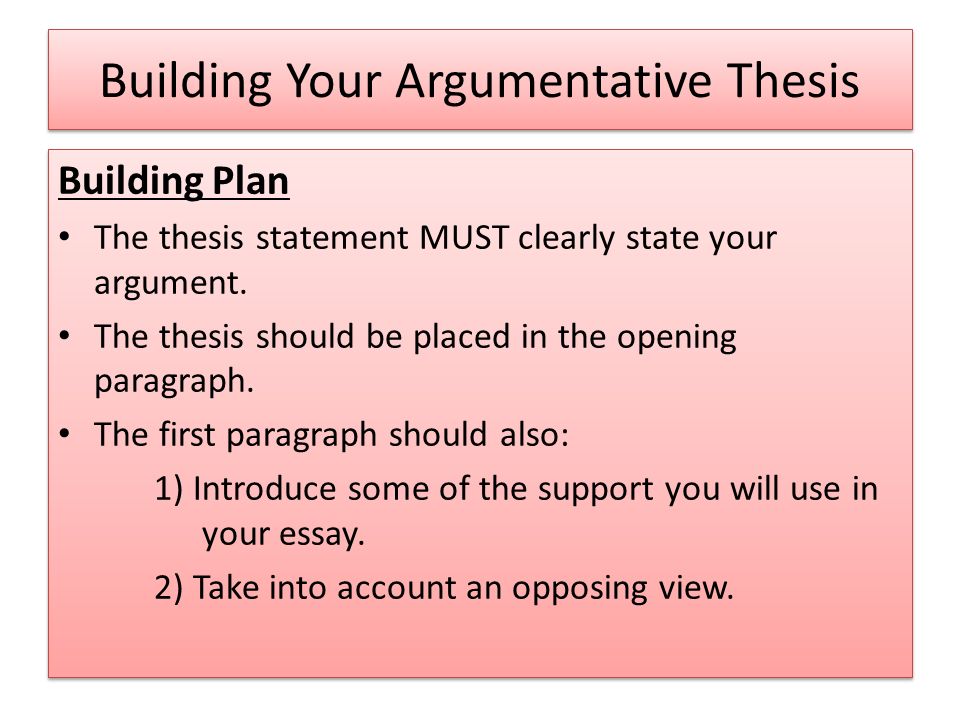 Building Your Argumentative Thesis

Building Plan

• The thesis statement MUST clearly state your argument.
• The thesis should be placed in the opening paragraph.
• The first paragraph should also:

1) Introduce some of the support you will use in your essay.

2) Take into account an opposing view.